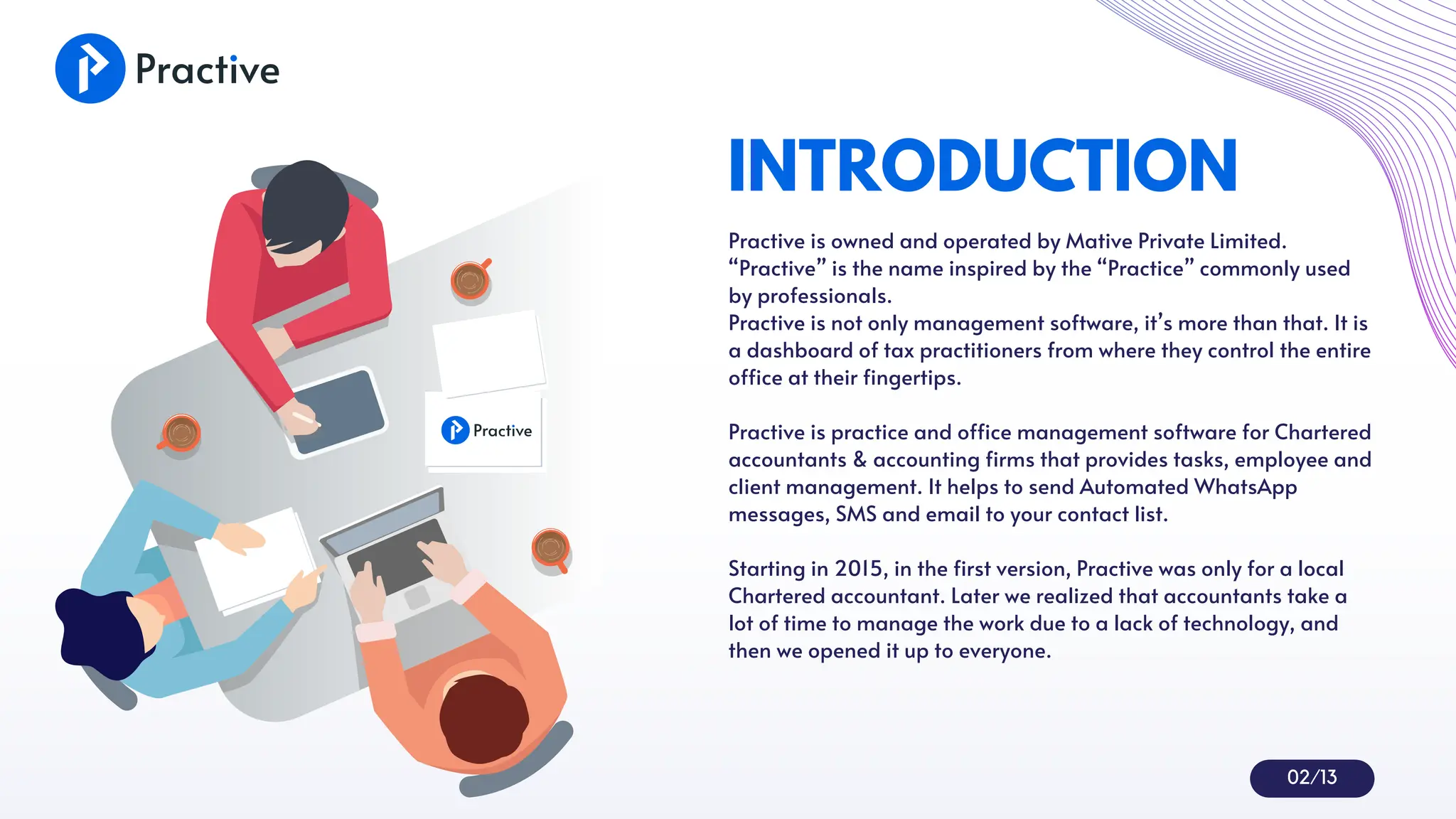 Practive

Practive

INTRODUCTION

Practive is owned and operated by Mative Private Limited. “Practive” is the name inspired by the “Practice” commonly used by professionals.
Practive is not only management software, it’s more than that. It is a dashboard of tax practitioners from where they control the entire office at their fingertips.

Practive is practice and office management software for Chartered accountants & accounting firms that provides tasks, employee and client management. It helps to send Automated WhatsApp messages, SMS and email to your contact list.

Starting in 2015, in the first version, Practive was only for a local Chartered accountant. Later we realized that accountants take a lot of time to manage the work due to a lack of technology, and then we opened it up to everyone.

02/13